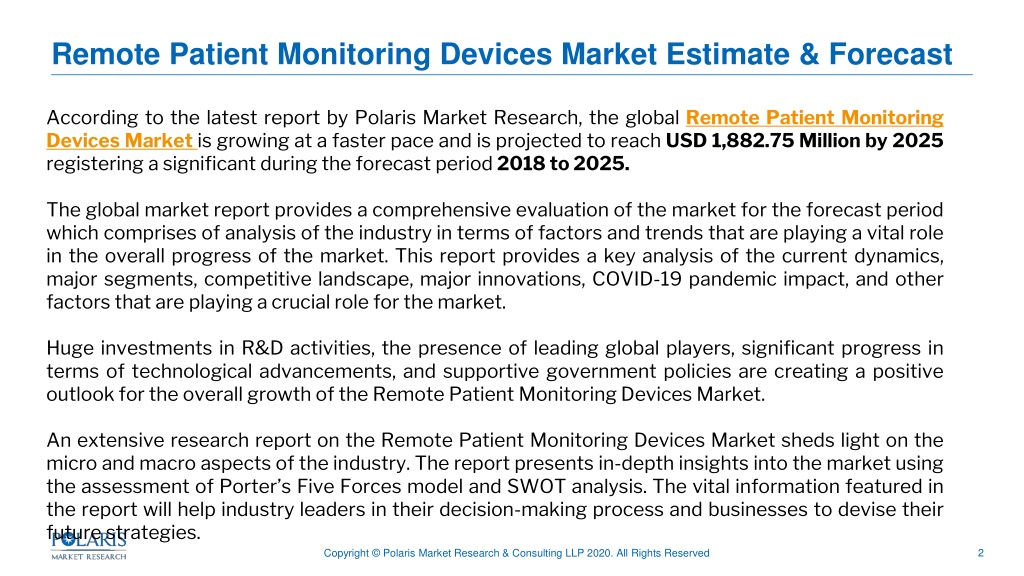 Remote Patient Monitoring Devices Market Estimate & Forecast

According to the latest report by Polaris Market Research, the global Remote Patient Monitoring Devices Market is growing at a faster pace and is projected to reach USD 1,882.75 Million by 2025 registering a significant during the forecast period 2018 to 2025.

The global market report provides a comprehensive evaluation of the market for the forecast period which comprises of analysis of the industry in terms of factors and trends that are playing a vital role in the overall progress of the market. This report provides a key analysis of the current dynamics, major segments, competitive landscape, major innovations, COVID-19 pandemic impact, and other factors that are playing a crucial role for the market.

Huge investments in R&D activities, the presence of leading global players, significant progress in terms of technological advancements, and supportive government policies are creating a positive outlook for the overall growth of the Remote Patient Monitoring Devices Market.

An extensive research report on the Remote Patient Monitoring Devices Market sheds light on the micro and macro aspects of the industry. The report presents in-depth insights into the market using the assessment of Porter's Five Forces model and SWOT analysis. The vital information featured in the report will help industry leaders in their decision-making process and businesses to devise their future strategies.

POLARIS MARKET RESEARCH

Copyright © Polaris Market Research & Consulting LLP 2020. All Rights Reserved

2